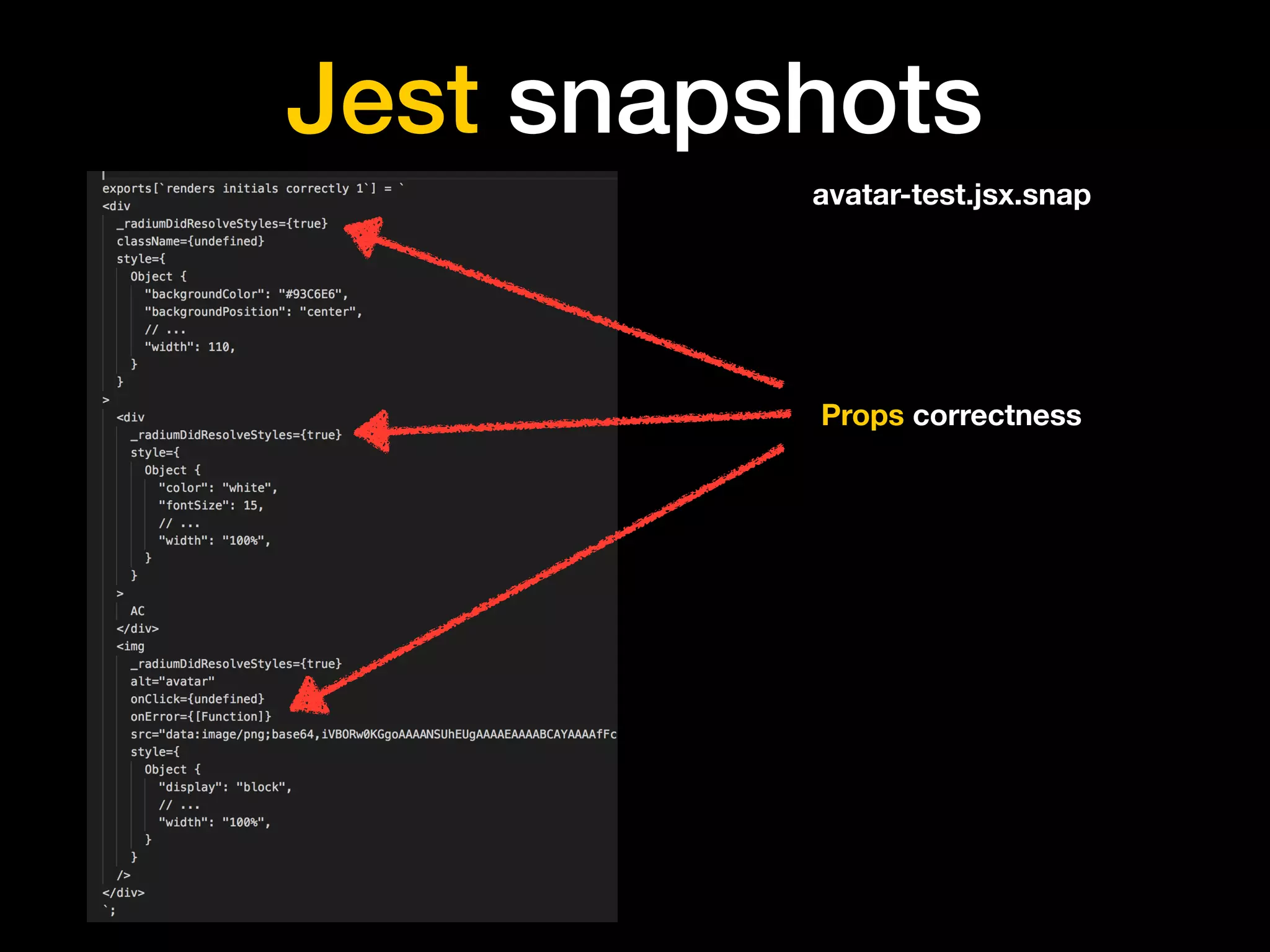 Jest snapshots

exports[`renders initials correctly 1`] = `
<div
  _radiumDidResolveStyles={true}
  className={undefined}
  style={
    Object {
      "backgroundColor": "#93C6E6",
      "backgroundPosition": "center",
      // ...
      "width": 110,
    }
  }
>
  <div
    _radiumDidResolveStyles={true}
    style={
      Object {
        "color": "white",
        "fontSize": 15,
        // ...
        "width": "100%",
      }
    }
  >
    AC
  </div>
  <img
    _radiumDidResolveStyles={true}
    alt="avatar"
    onClick={undefined}
    onError={[Function]}
    src="data:image/png;base64,iVBORw0KGgoAAAANSUhEUgAAAAEAAAABCAYAAAAfFc
    style={
      Object {
        "display": "block",
        // ...
        "width": "100%",
      }
    }
  />
</div>
`;

avatar-test.jsx.snap

Props correctness